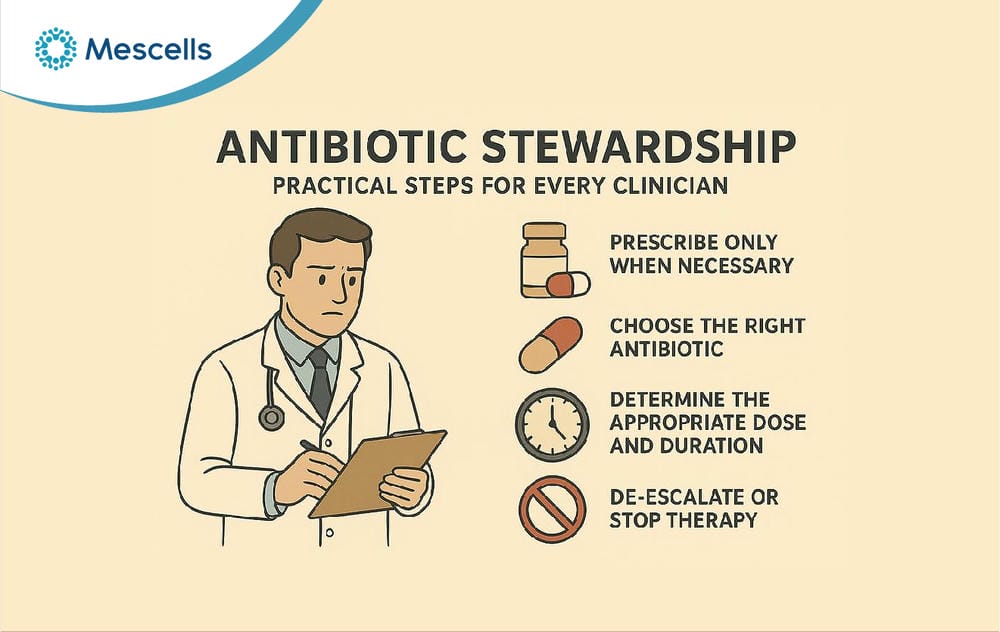 Mescells

ANTIBIOTIC STEWARDSHIP

PRACTICAL STEPS FOR EVERY CLINICIAN

PRESCRIBE ONLY WHEN NECESSARY

CHOOSE THE RIGHT ANTIBIOTIC

DETERMINE THE APPROPRIATE DOSE AND DURATION

DE-ESCALATE OR STOP THERAPY